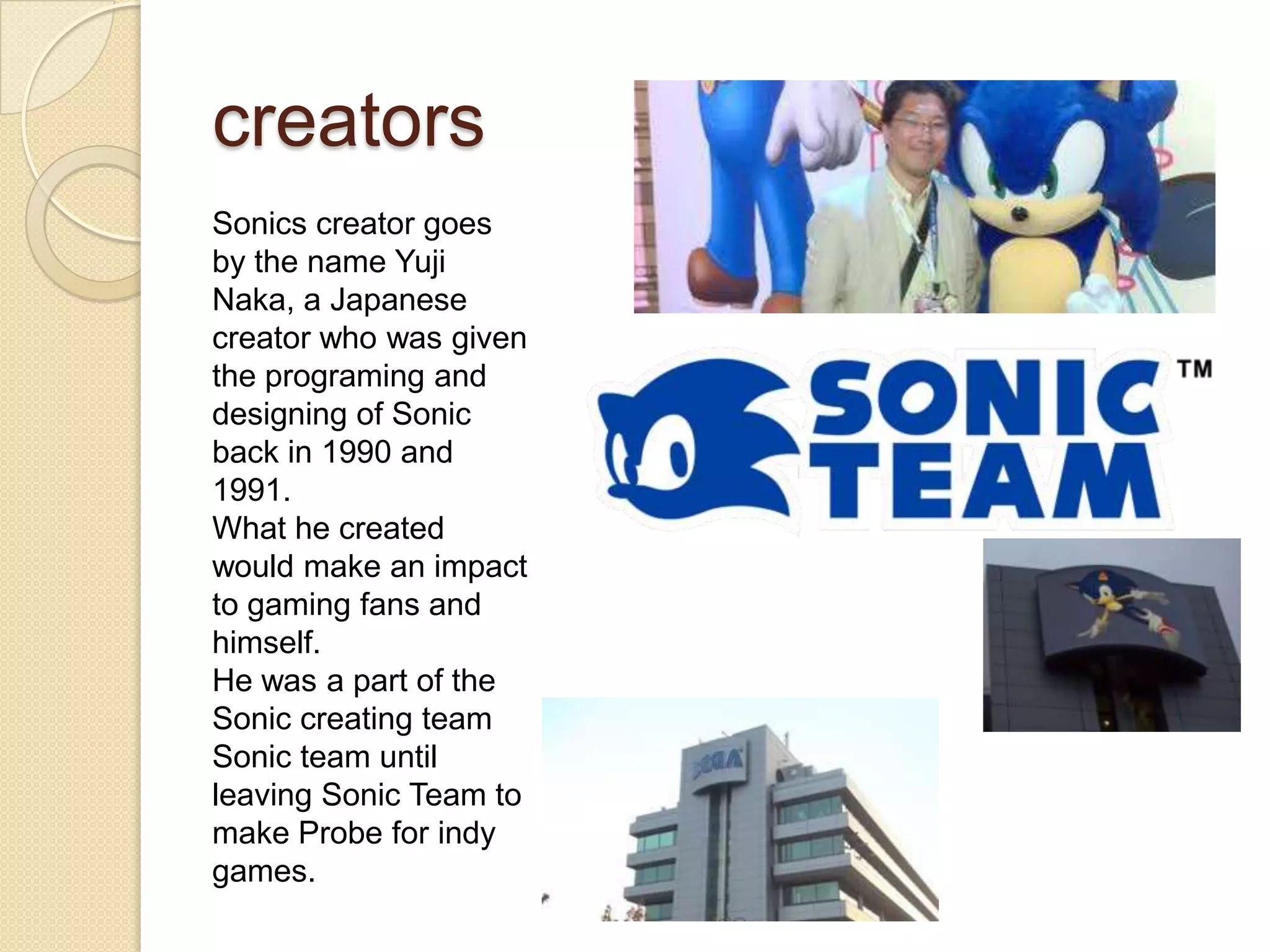 creators

Sonics creator goes by the name Yuji Naka, a Japanese creator who was given the programing and designing of Sonic back in 1990 and 1991.
What he created would make an impact to gaming fans and himself.
He was a part of the Sonic creating team Sonic team until leaving Sonic Team to make Probe for indy games.

SONIC TEAM ™

SEGA